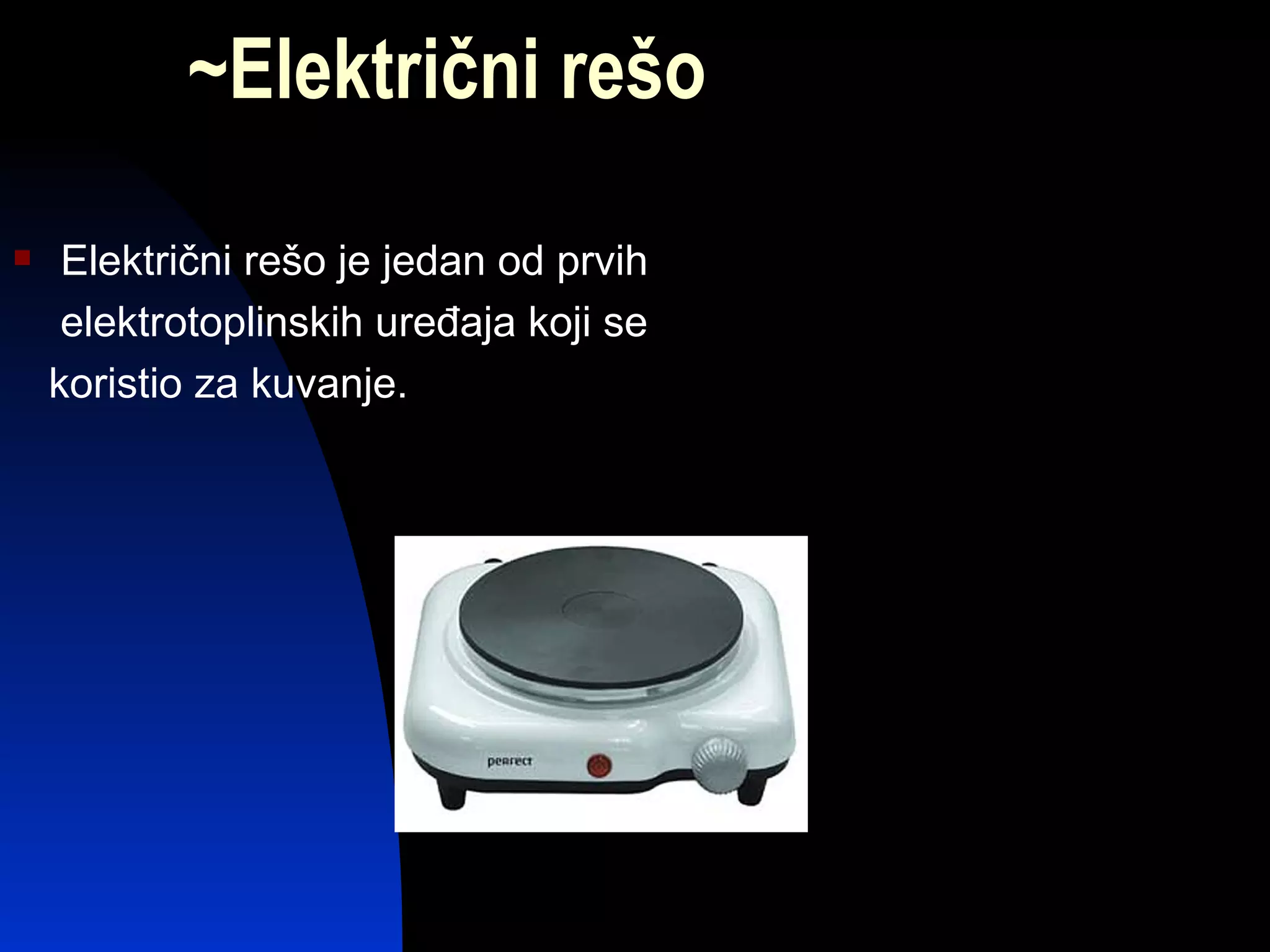 ~Električni rešo

Električni rešo je jedan od prvih elektrotoplinskih uređaja koji se koristio za kuvanje.

perfect